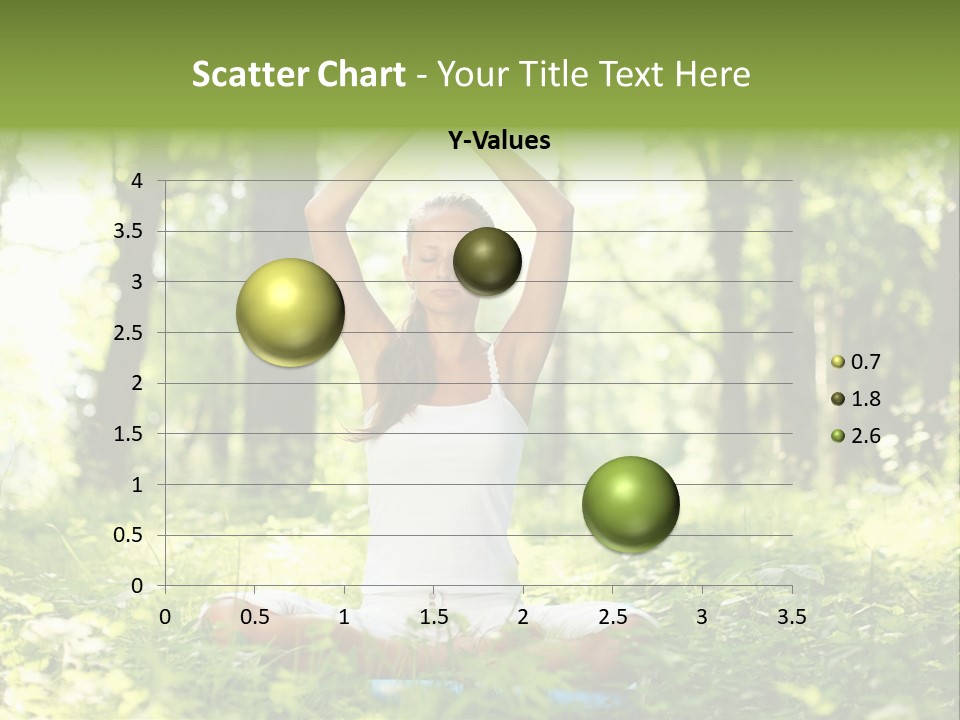 Scatter Chart - Your Title Text Here

Y-Values

4
3.5
3
2.5
2
1.5
1
0.5
0

0 0.5 1 1.5 2 2.5 3 3.5

0.7
1.8
2.6